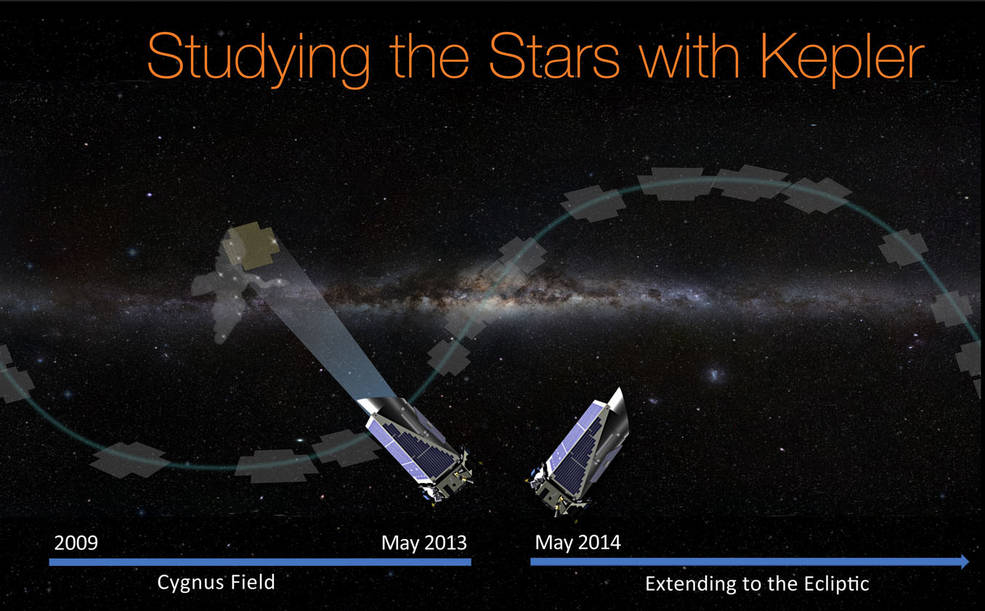 Studying the Stars with Kepler

2009

May 2013

Cygnus Field

May 2014

Extending to the Ecliptic